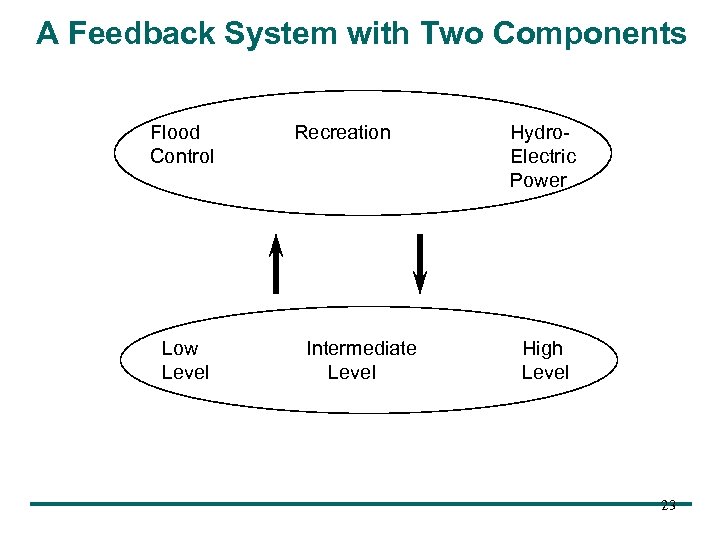 A Feedback System with Two Components

Flood Control

Recreation

Hydro-Electric Power

Low Level

Intermediate Level

High Level

23